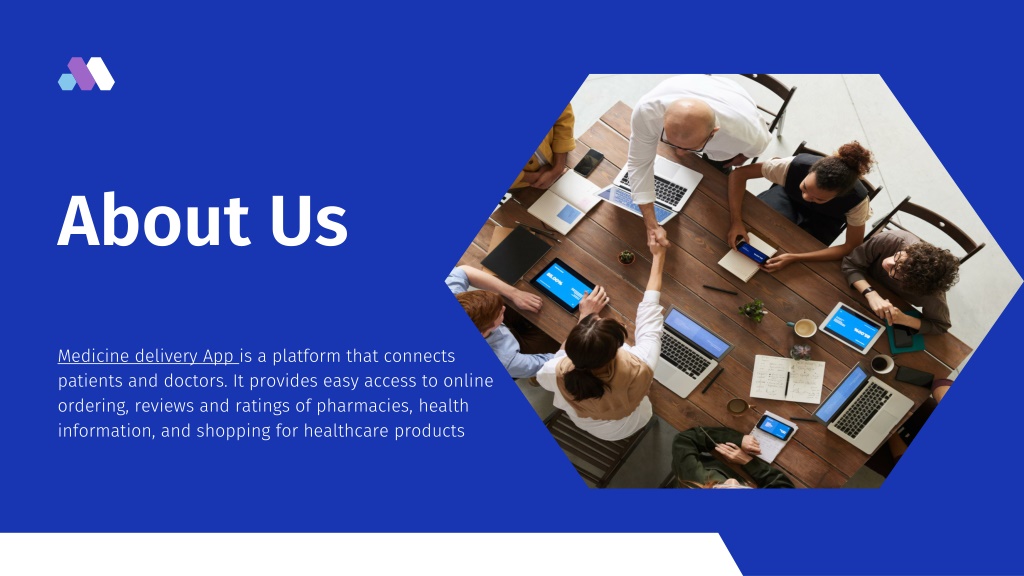 About Us

Medicine delivery App is a platform that connects patients and doctors. It provides easy access to online ordering, reviews and ratings of pharmacies, health information, and shopping for healthcare products